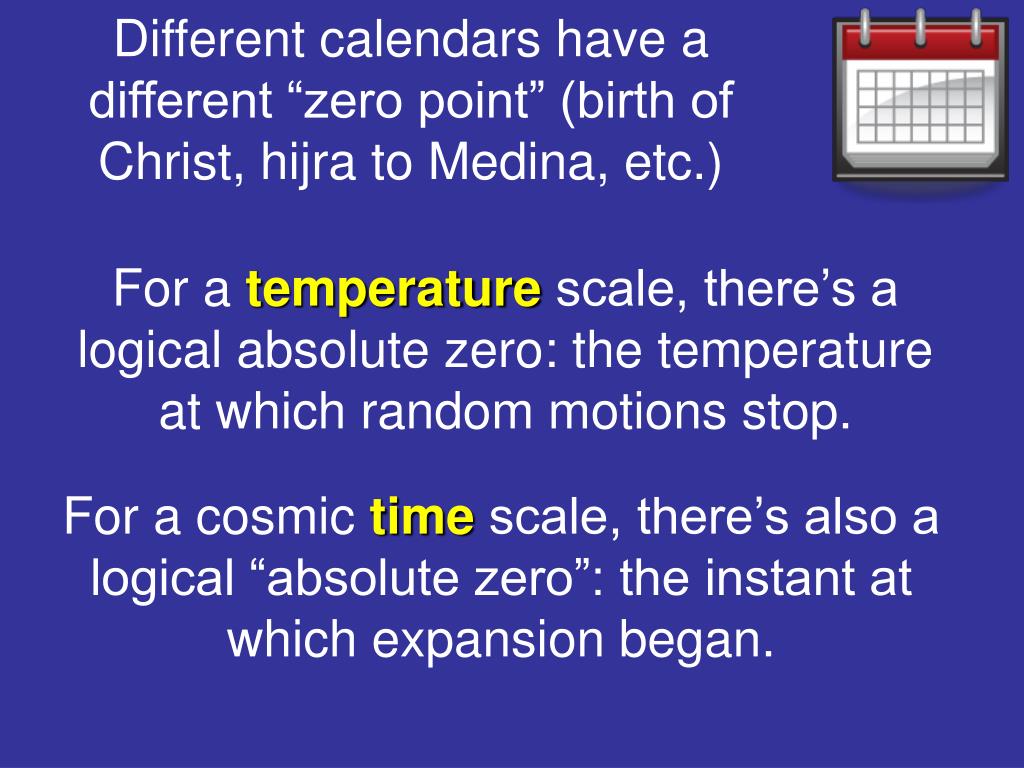 Different calendars have a different “zero point” (birth of Christ, hijra to Medina, etc.)

For a temperature scale, there’s a logical absolute zero: the temperature at which random motions stop.

For a cosmic time scale, there’s also a logical “absolute zero”: the instant at which expansion began.